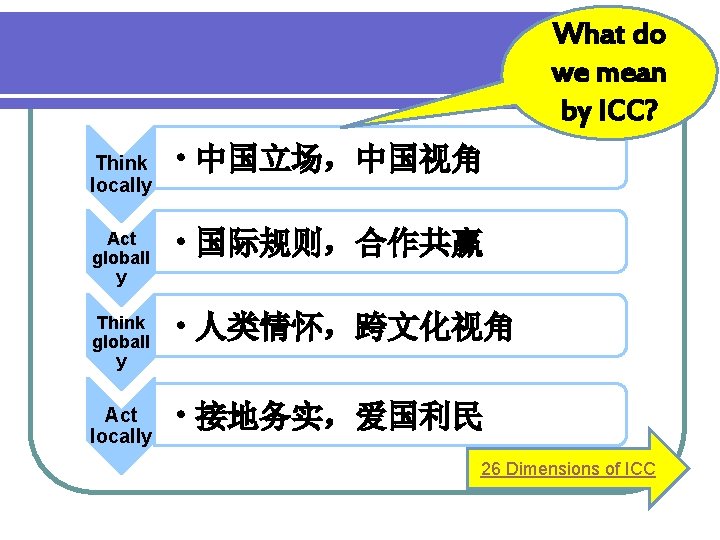 What do we mean by ICC?

Think locally
• 中国立场，中国视角

Act globally
• 国际规则，合作共赢

Think globally
• 人类情怀，跨文化视角

Act locally
• 接地务实，爱国利民

26 Dimensions of ICC